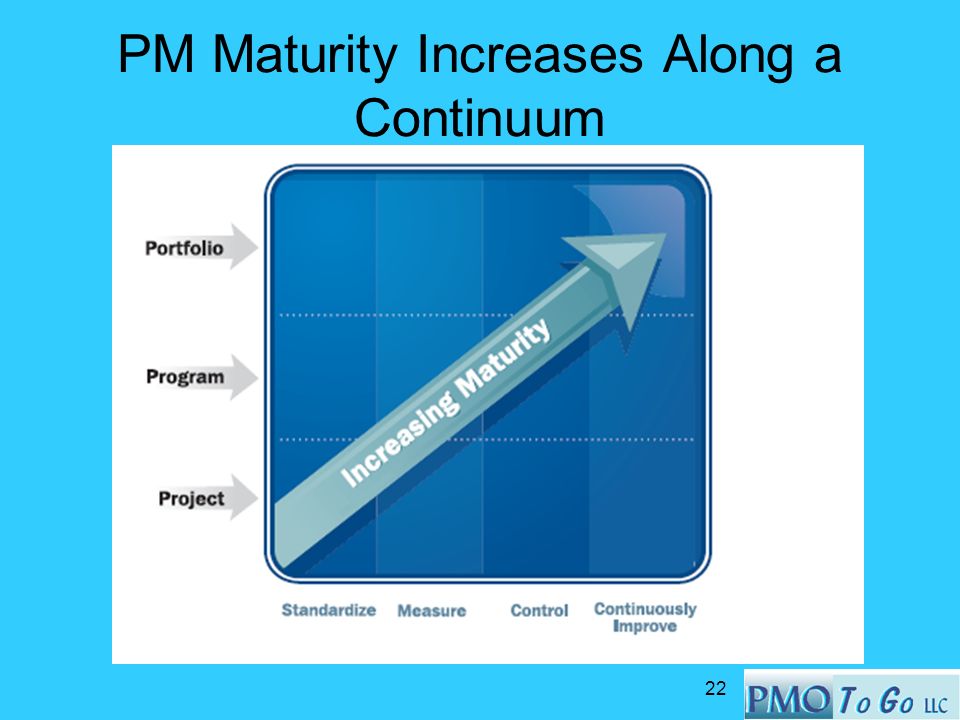 PM Maturity Increases Along a Continuum

Portfolio

Program

Project

Increasing Maturity

Standardize Measure Control Continuously Improve

22

PMO To Go LLC